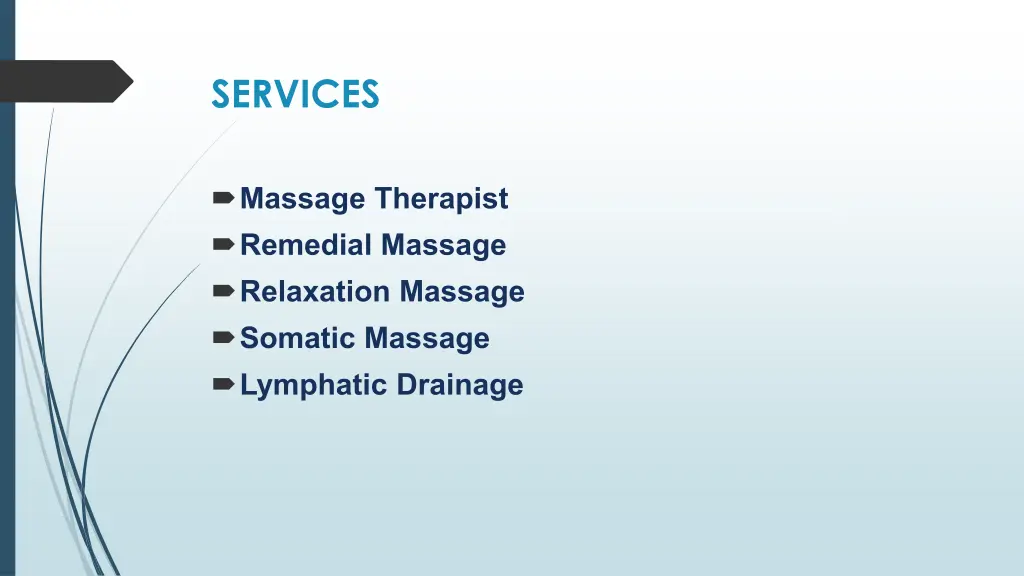 SERVICES

Massage Therapist
Remedial Massage
Relaxation Massage
Somatic Massage
Lymphatic Drainage